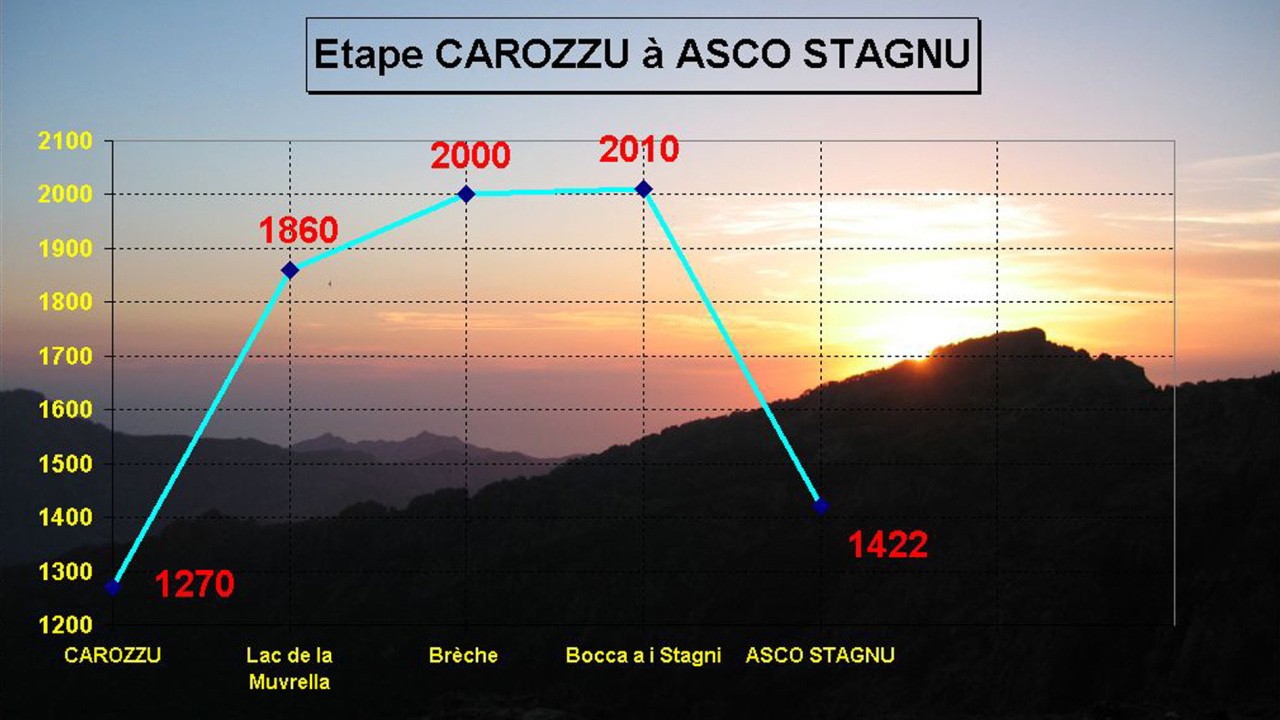 Etape CAROZZU à ASCO STAGNU

2100
2000
1900
1800
1700
1600
1500
1400
1300
1200

1270
1860
2000
2010
1422

CAROZZU
Lac de la Muvrella
Brèche
Bocca a i Stagni
ASCO STAGNU